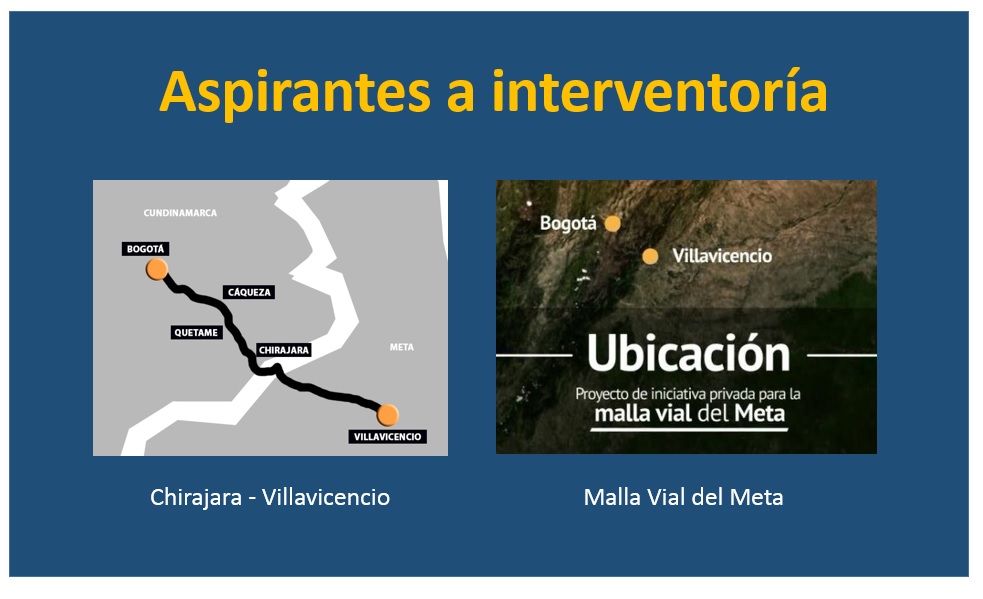 Aspirantes a interventoría

CUNDINAMARCA

BOGOTÁ

CÁQUEZA

QUETAME

CHIRAJARA

META

VILLAVICENCIO

Chirajara - Villavicencio

Bogotá

Villavicencio

Ubicación

Proyecto de iniciativa privada para la

malla vial del Meta

Malla Vial del Meta